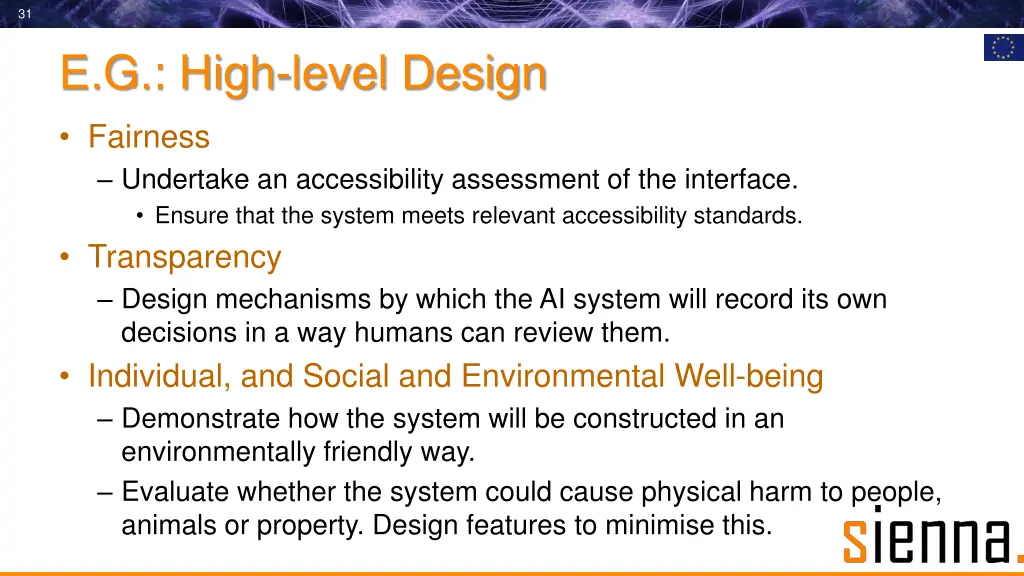 31

E.G.: High-level Design

• Fairness
– Undertake an accessibility assessment of the interface.
• Ensure that the system meets relevant accessibility standards.

• Transparency
– Design mechanisms by which the AI system will record its own decisions in a way humans can review them.

• Individual, and Social and Environmental Well-being
– Demonstrate how the system will be constructed in an environmentally friendly way.
– Evaluate whether the system could cause physical harm to people, animals or property. Design features to minimise this.

sienna.